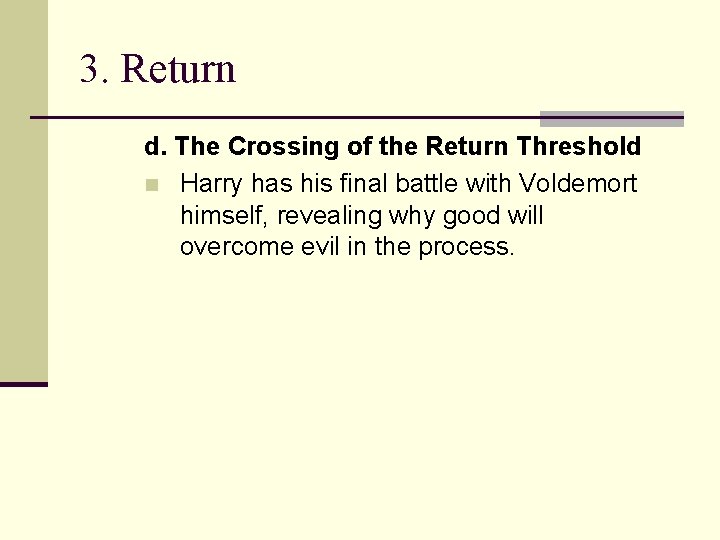 3. Return

d. The Crossing of the Return Threshold

Harry has his final battle with Voldemort himself, revealing why good will overcome evil in the process.